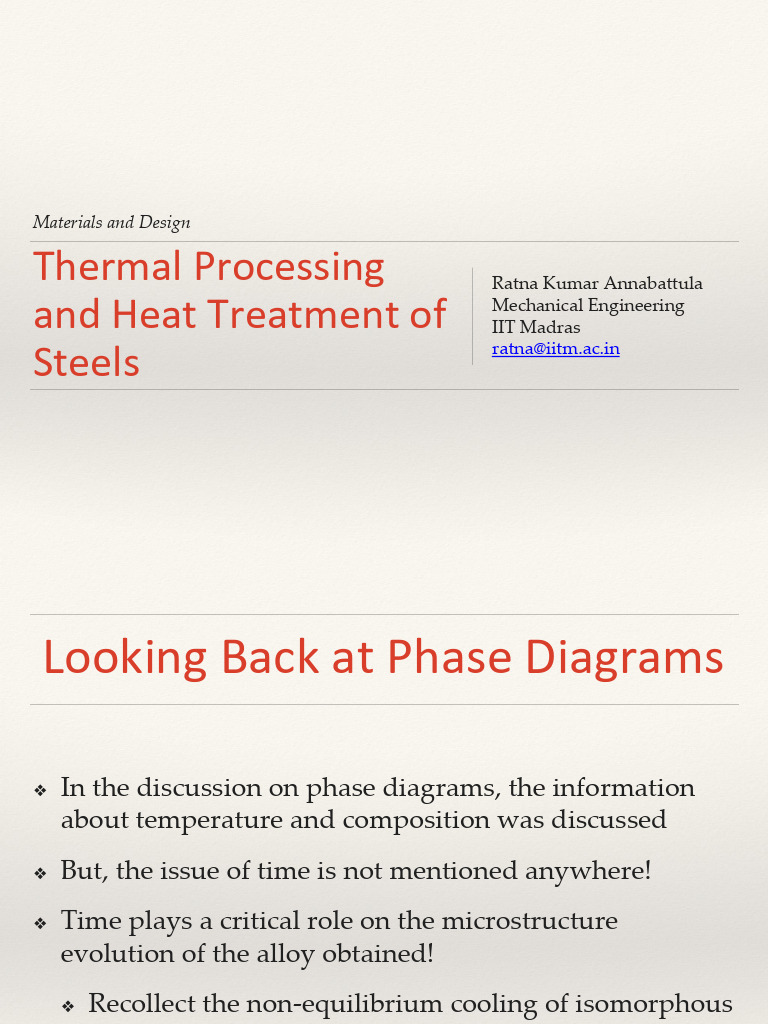 Materials and Design

Thermal Processing and Heat Treatment of Steels

Ratna Kumar Annabattula
Mechanical Engineering
IIT Madras
ratna@iitm.ac.in

Looking Back at Phase Diagrams

❖ In the discussion on phase diagrams, the information about temperature and composition was discussed

❖ But, the issue of time is not mentioned anywhere!

❖ Time plays a critical role on the microstructure evolution of the alloy obtained!

❖ Recollect the non-equilibrium cooling of isomorphous